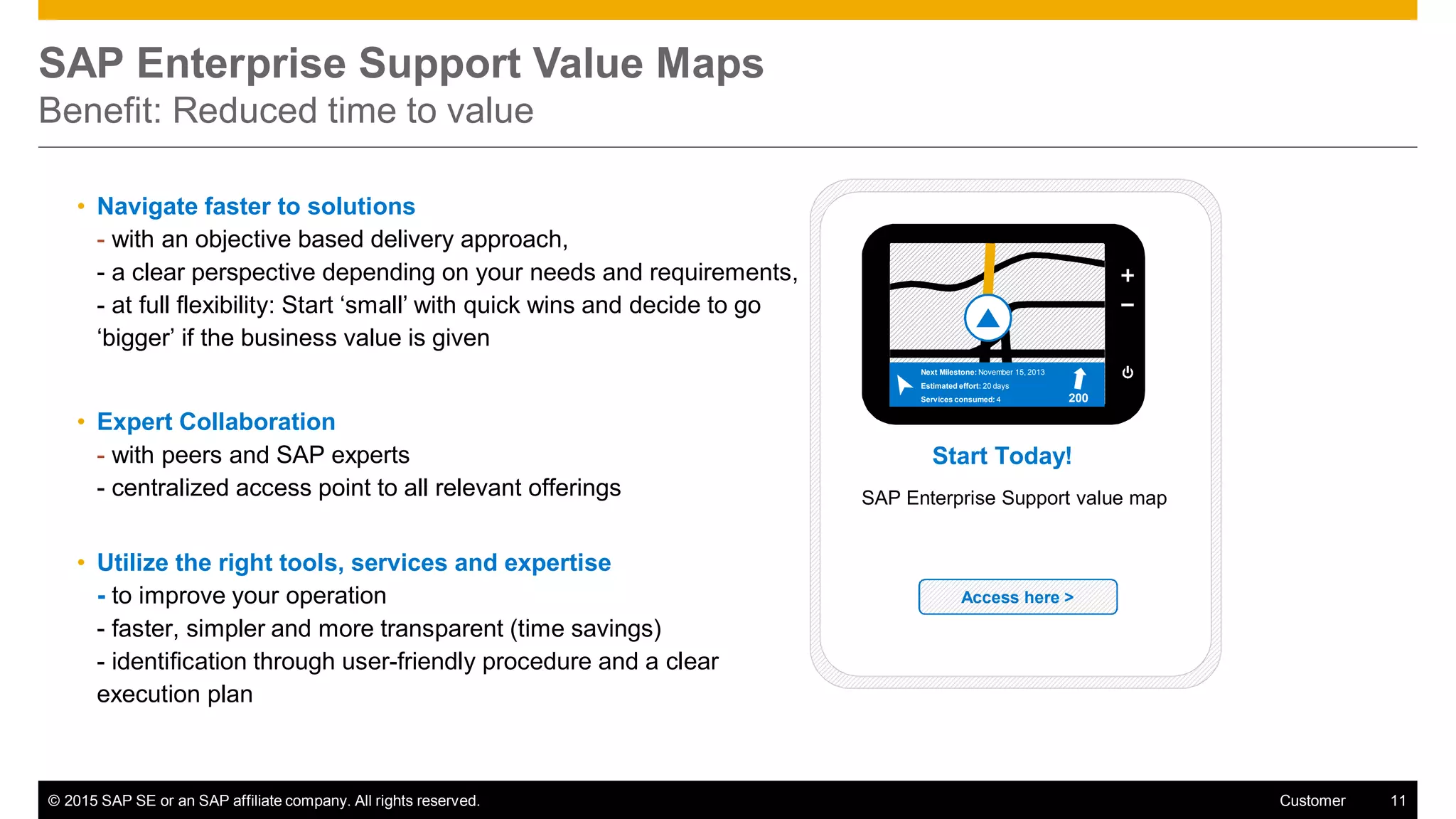 SAP Enterprise Support Value Maps
Benefit: Reduced time to value

• Navigate faster to solutions
- with an objective based delivery approach,
- a clear perspective depending on your needs and requirements,
- at full flexibility: Start ‘small’ with quick wins and decide to go ‘bigger’ if the business value is given

• Expert Collaboration
- with peers and SAP experts
- centralized access point to all relevant offerings

• Utilize the right tools, services and expertise
- to improve your operation
- faster, simpler and more transparent (time savings)
- identification through user-friendly procedure and a clear execution plan

+
−
Next Milestone: November 15, 2013
Estimated effort: 20 days
Services consumed: 4
200

Start Today!
SAP Enterprise Support value map

Access here >

© 2015 SAP SE or an SAP affiliate company. All rights reserved. Customer 11